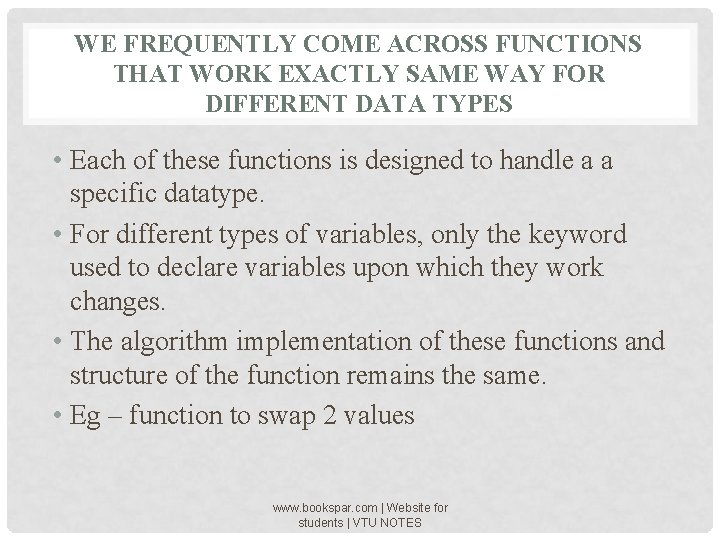 WE FREQUENTLY COME ACROSS FUNCTIONS THAT WORK EXACTLY SAME WAY FOR DIFFERENT DATA TYPES

• Each of these functions is designed to handle a a specific datatype.

• For different types of variables, only the keyword used to declare variables upon which they work changes.

• The algorithm implementation of these functions and structure of the function remains the same.

• Eg – function to swap 2 values

www.bookspar.com | Website for students | VTU NOTES